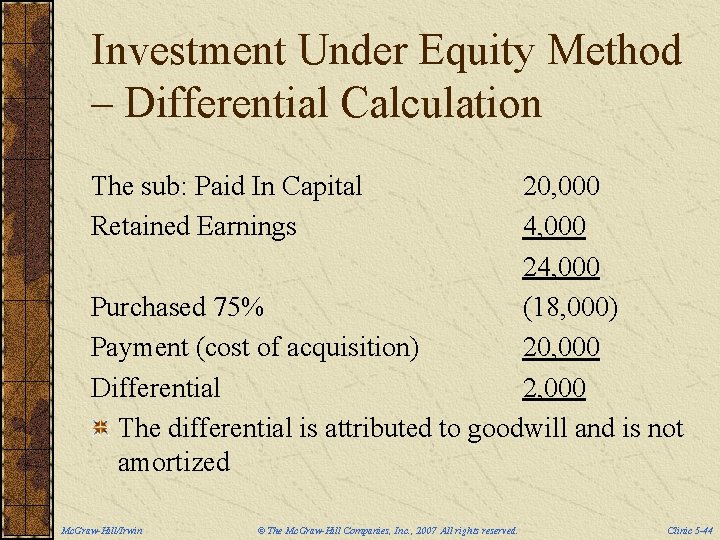 Investment Under Equity Method – Differential Calculation

| | |
|---|---|
| The sub: Paid In Capital | 20,000 |
| Retained Earnings | 4,000 |
| | 24,000 |
| Purchased 75% | (18,000) |
| Payment (cost of acquisition) | 20,000 |
| Differential | 2,000 |

The differential is attributed to goodwill and is not amortized

McGraw-Hill/Irwin © The McGraw-Hill Companies, Inc., 2007 All rights reserved. Clinic 5-44